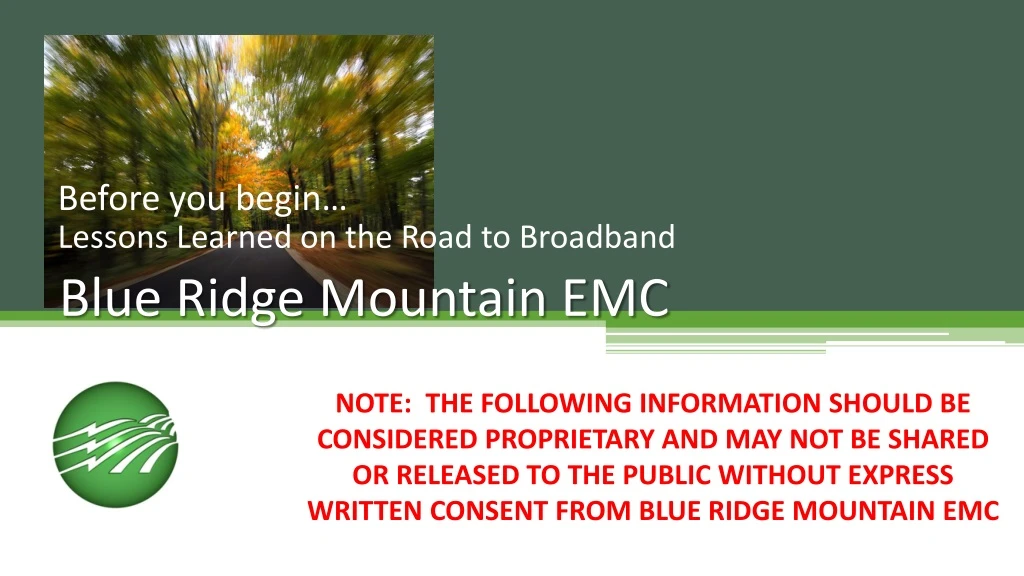 Before you begin…
Lessons Learned on the Road to Broadband

Blue Ridge Mountain EMC

NOTE: THE FOLLOWING INFORMATION SHOULD BE CONSIDERED PROPRIETARY AND MAY NOT BE SHARED OR RELEASED TO THE PUBLIC WITHOUT EXPRESS WRITTEN CONSENT FROM BLUE RIDGE MOUNTAIN EMC